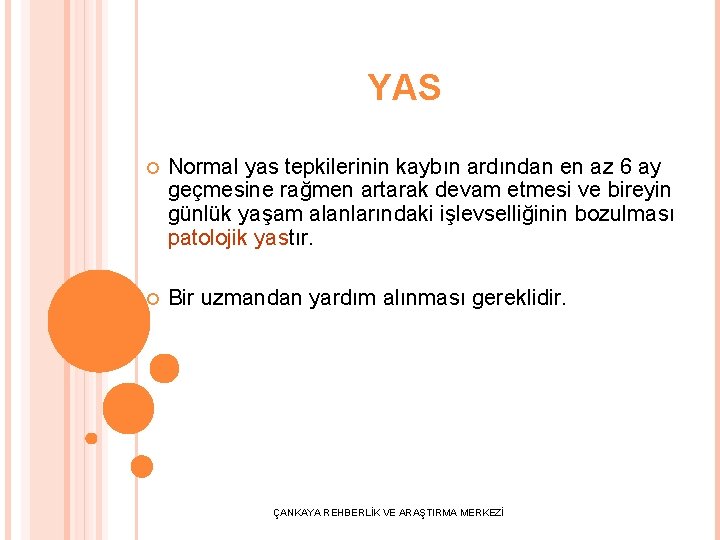 YAS

Normal yas tepkilerinin kaybın ardından en az 6 ay geçmesine rağmen artarak devam etmesi ve bireyin günlük yaşam alanlarındaki işlevselliğinin bozulması patolojik yastır.

Bir uzmandan yardım alınması gereklidir.

ÇANKAYA REHBERLİK VE ARAŞTIRMA MERKEZİ